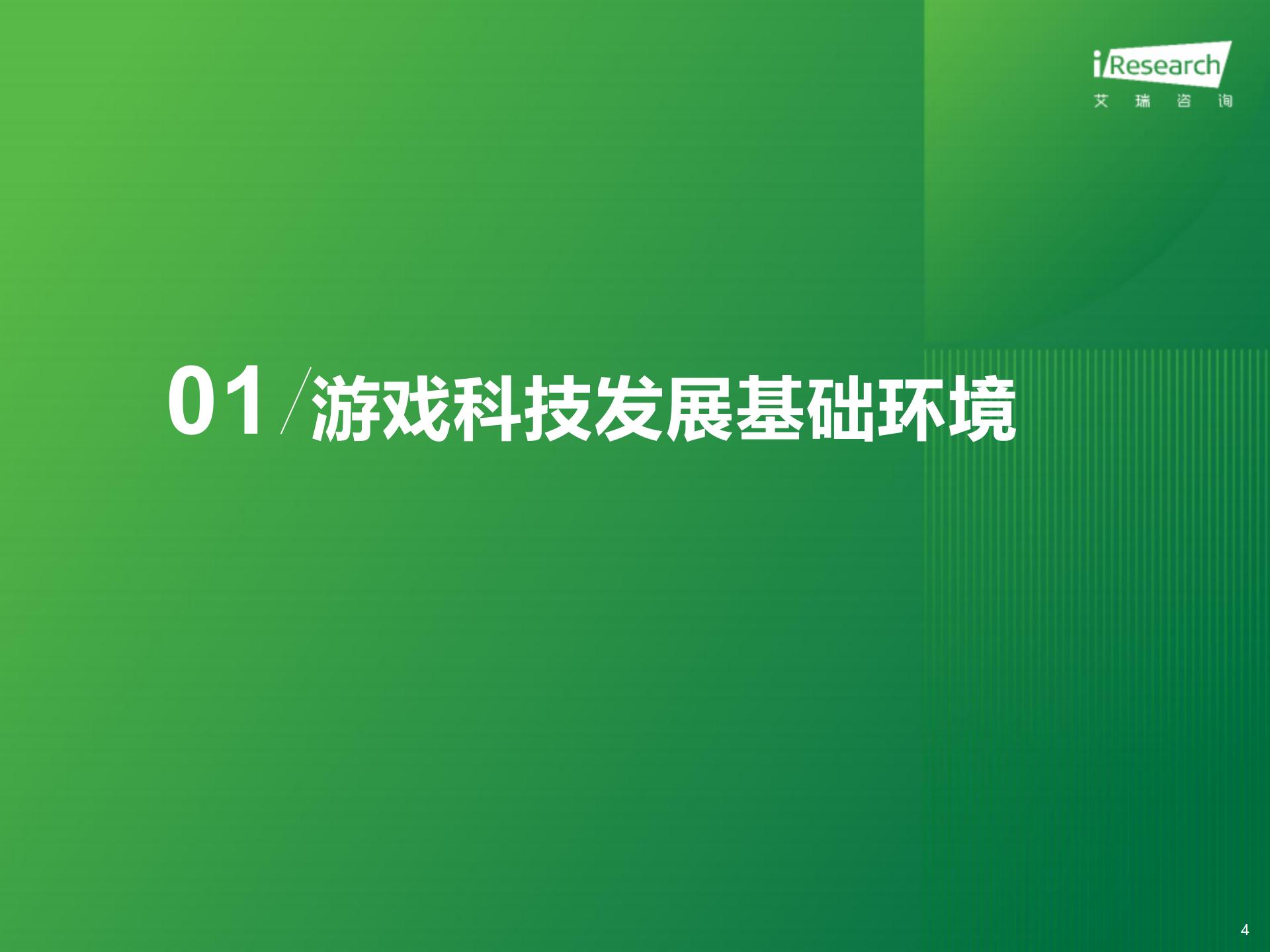 iResearch
艾 瑞 咨 询

01 / 游戏科技发展基础环境

4